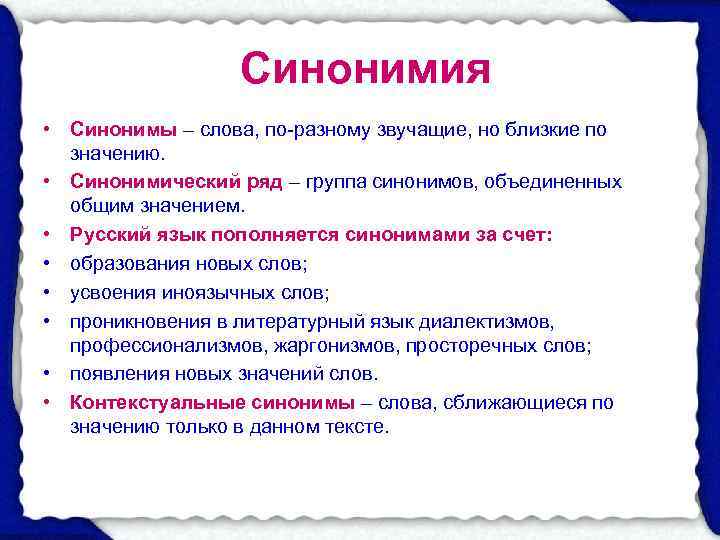 Синонимия

• Синонимы – слова, по-разному звучащие, но близкие по значению.
• Синонимический ряд – группа синонимов, объединенных общим значением.
• Русский язык пополняется синонимами за счет:
• образования новых слов;
• усвоения иноязычных слов;
• проникновения в литературный язык диалектизмов, профессионализмов, жаргонизмов, просторечных слов;
• появления новых значений слов.
• Контекстуальные синонимы – слова, сближающиеся по значению только в данном тексте.